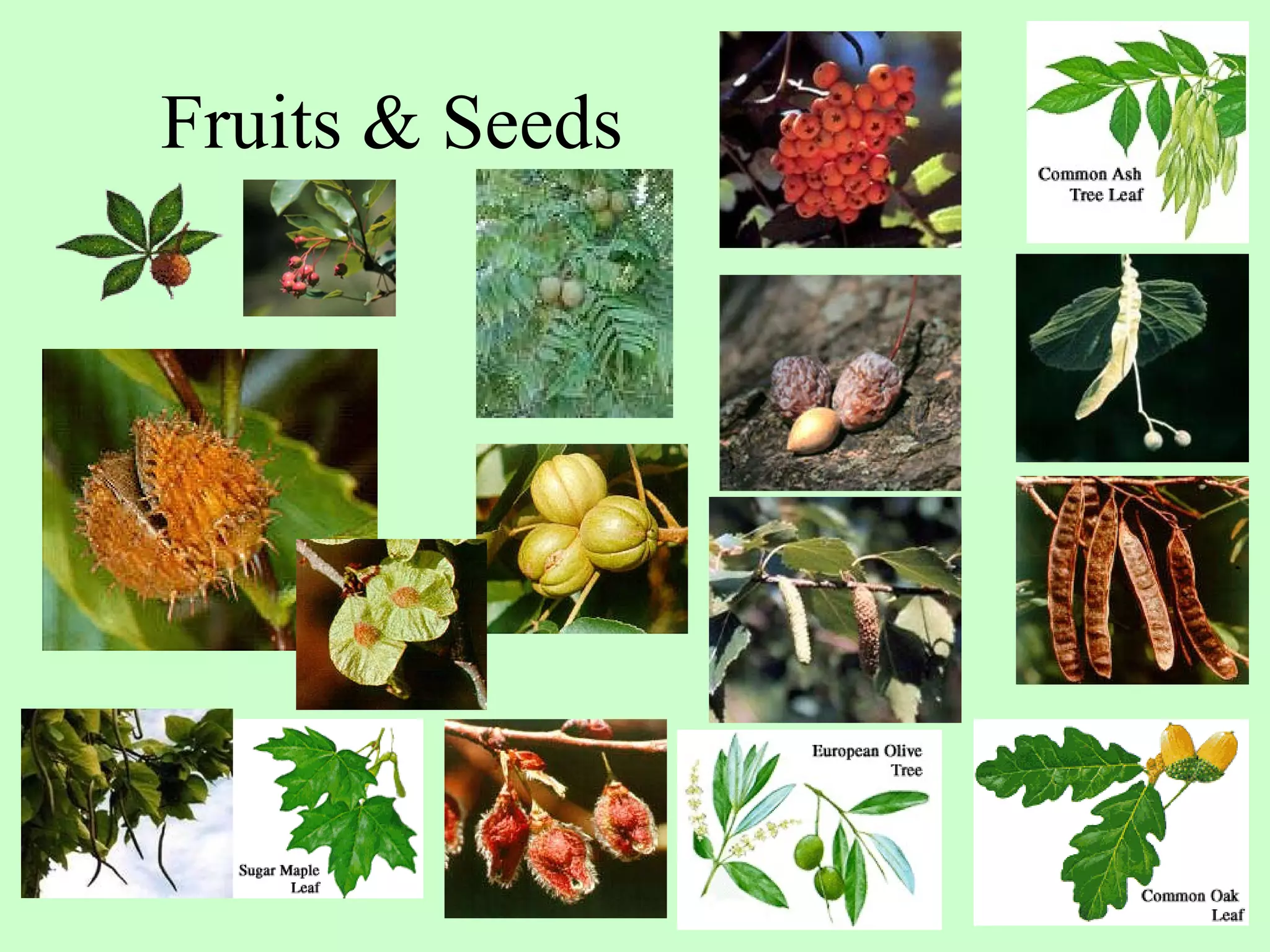 Fruits & Seeds

Common Ash Tree Leaf

Sugar Maple Leaf

European Olive Tree

Common Oak Leaf